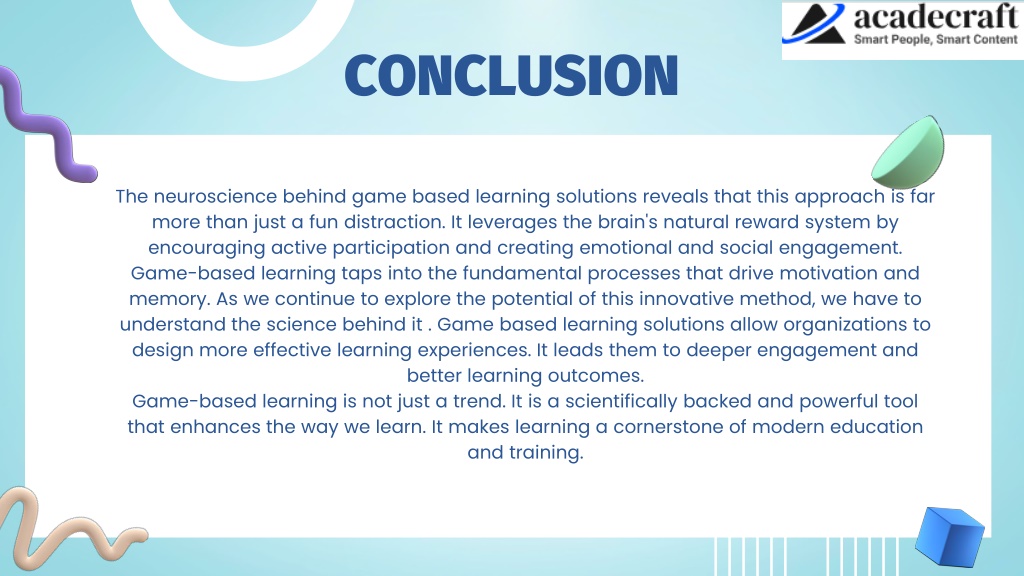 acadecraft
Smart People, Smart Content

CONCLUSION

The neuroscience behind game based learning solutions reveals that this approach is far more than just a fun distraction. It leverages the brain's natural reward system by encouraging active participation and creating emotional and social engagement. Game-based learning taps into the fundamental processes that drive motivation and memory. As we continue to explore the potential of this innovative method, we have to understand the science behind it . Game based learning solutions allow organizations to design more effective learning experiences. It leads them to deeper engagement and better learning outcomes.
Game-based learning is not just a trend. It is a scientifically backed and powerful tool that enhances the way we learn. It makes learning a cornerstone of modern education and training.